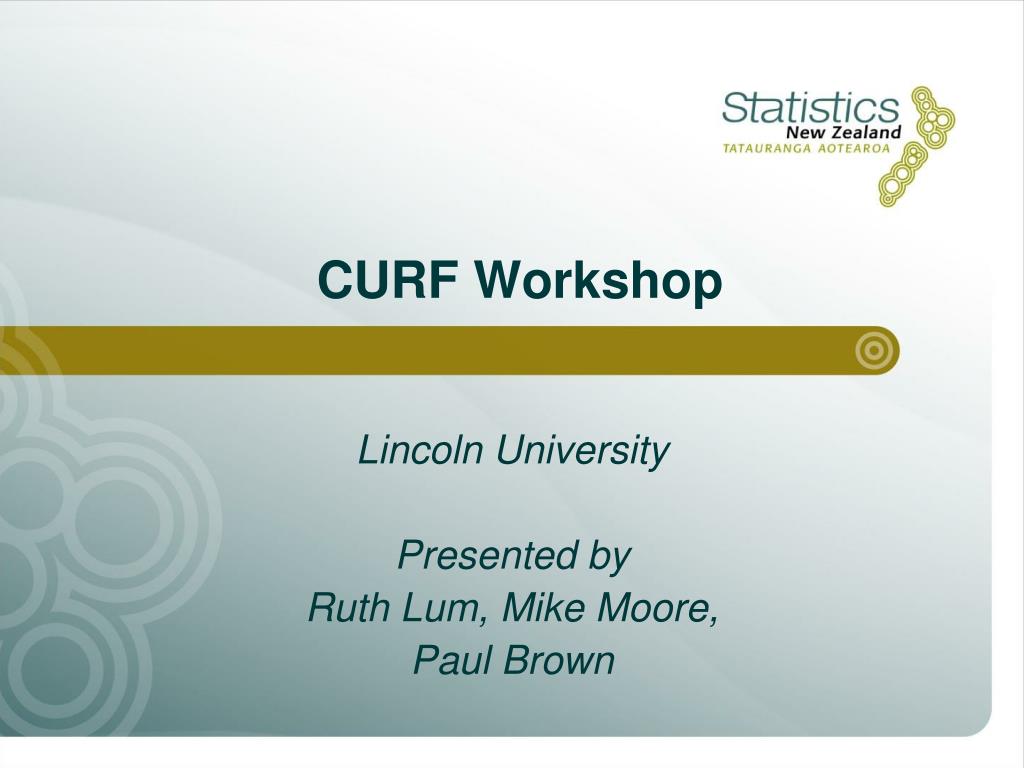 Statistics
New Zealand
TATAURANGA AOTEAROA

CURF Workshop

Lincoln University

Presented by
Ruth Lum, Mike Moore,
Paul Brown